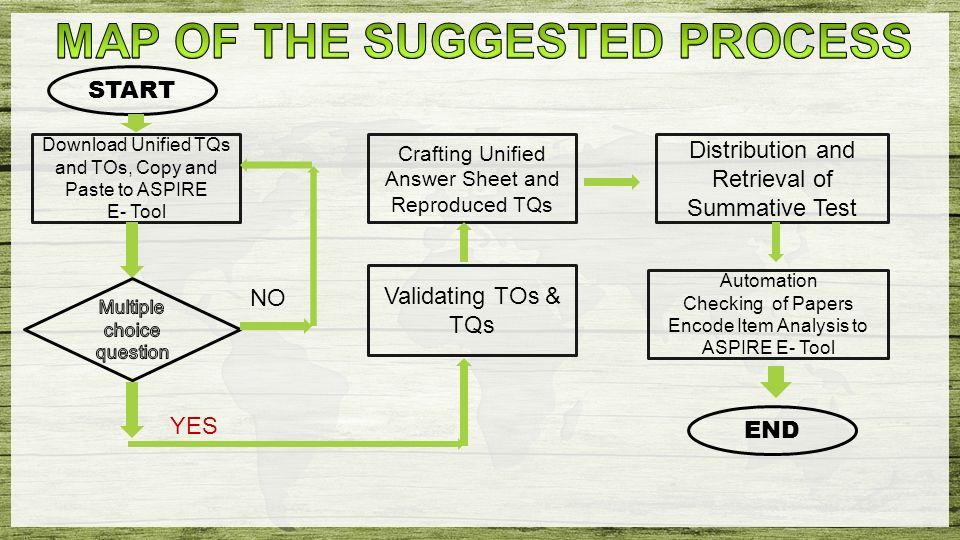 MAP OF THE SUGGESTED PROCESS

START

Download Unified TQs and TOs, Copy and Paste to ASPIRE E- Tool

Multiple choice question

NO

YES

Validating TOs & TQs

Crafting Unified Answer Sheet and Reproduced TQs

Distribution and Retrieval of Summative Test

Automation Checking of Papers Encode Item Analysis to ASPIRE E- Tool

END